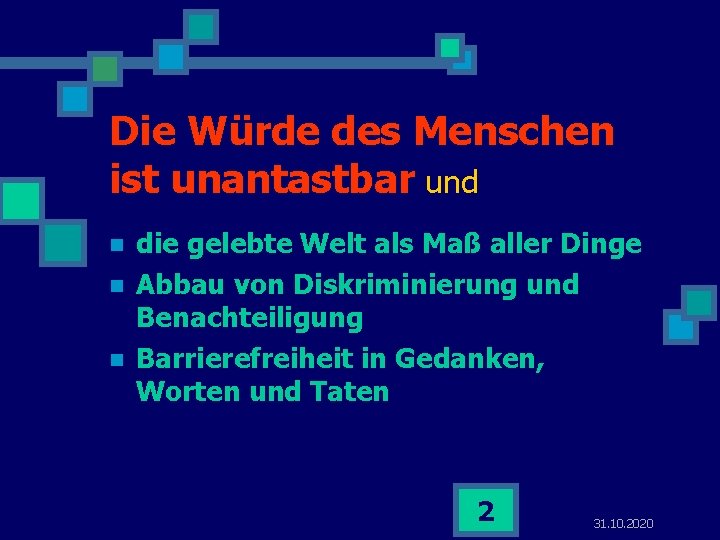 Die Würde des Menschen ist unantastbar und

- die gelebte Welt als Maß aller Dinge
- Abbau von Diskriminierung und Benachteiligung
- Barrierefreiheit in Gedanken, Worten und Taten

2

31.10.2020